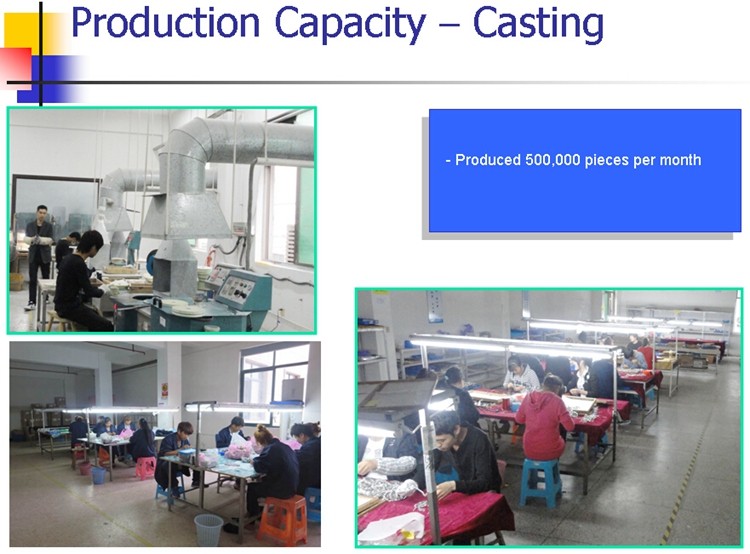 Production Capacity – Casting

- Produced 500,000 pieces per month